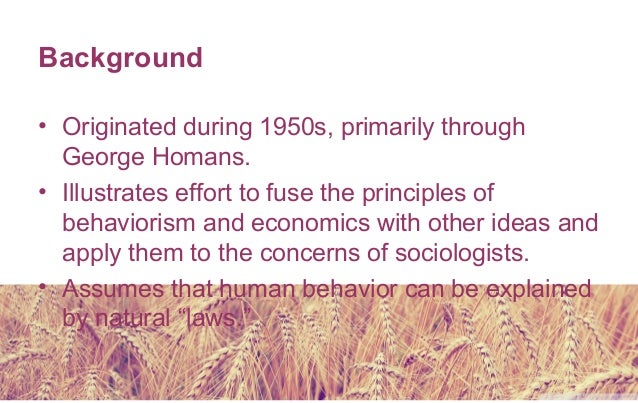 Background

• Originated during 1950s, primarily through George Homans.
• Illustrates effort to fuse the principles of behaviorism and economics with other ideas and apply them to the concerns of sociologists.
• Assumes that human behavior can be explained by natural “laws.”